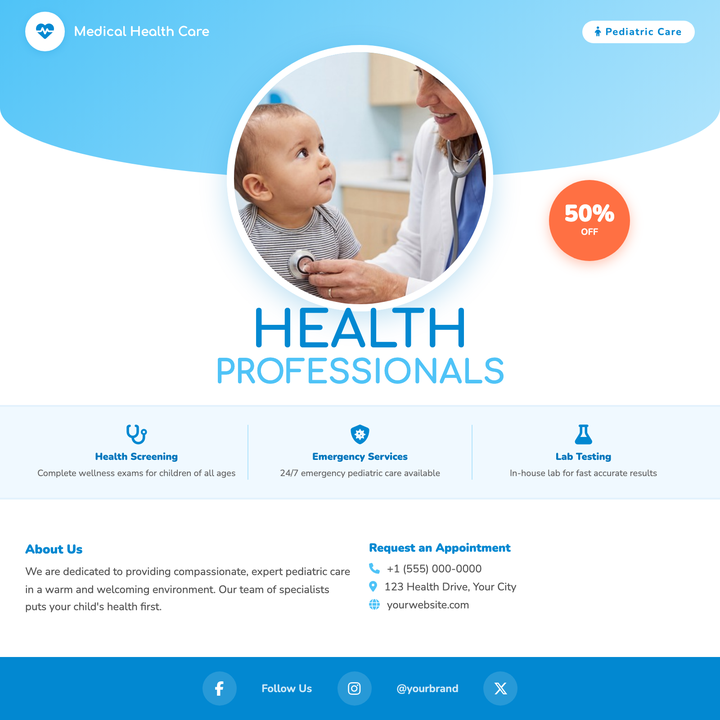 Medical Health Care

Pediatric Care

50%
OFF

HEALTH
PROFESSIONALS

Health Screening
Complete wellness exams for children of all ages

Emergency Services
24/7 emergency pediatric care available

Lab Testing
In-house lab for fast accurate results

About Us
We are dedicated to providing compassionate, expert pediatric care in a warm and welcoming environment. Our team of specialists puts your child's health first.

Request an Appointment
+1 (555) 000-0000
123 Health Drive, Your City
yourwebsite.com

Follow Us
@yourbrand